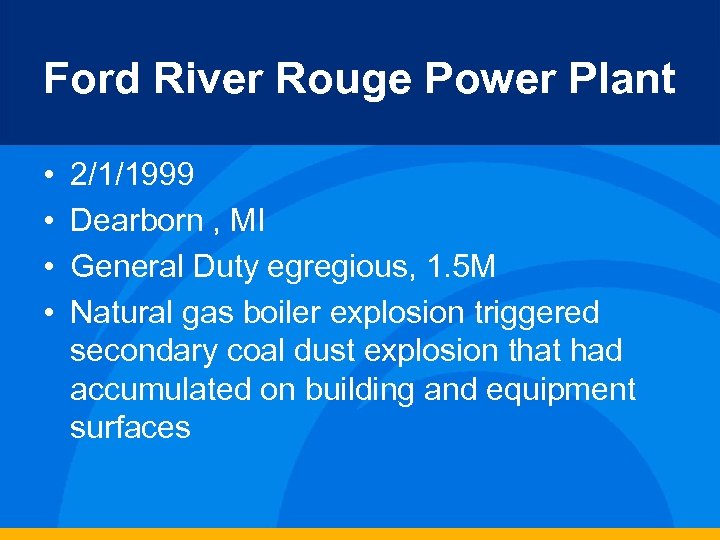 Ford River Rouge Power Plant

• 2/1/1999
• Dearborn , MI
• General Duty egregious, 1.5M
• Natural gas boiler explosion triggered secondary coal dust explosion that had accumulated on building and equipment surfaces